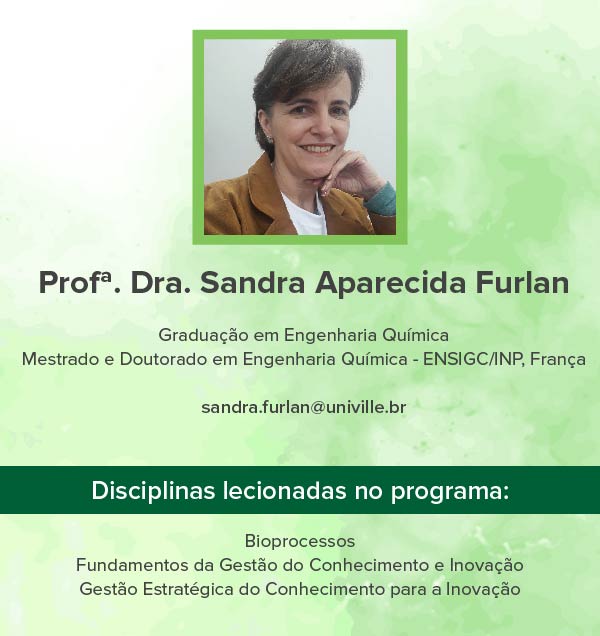 Profª. Dra. Sandra Aparecida Furlan

Graduação em Engenharia Química
Mestrado e Doutorado em Engenharia Química - ENSIGC/INP, França

sandra.furlan@univille.br

Disciplinas lecionadas no programa:

Bioprocessos
Fundamentos da Gestão do Conhecimento e Inovação
Gestão Estratégica do Conhecimento para a Inovação